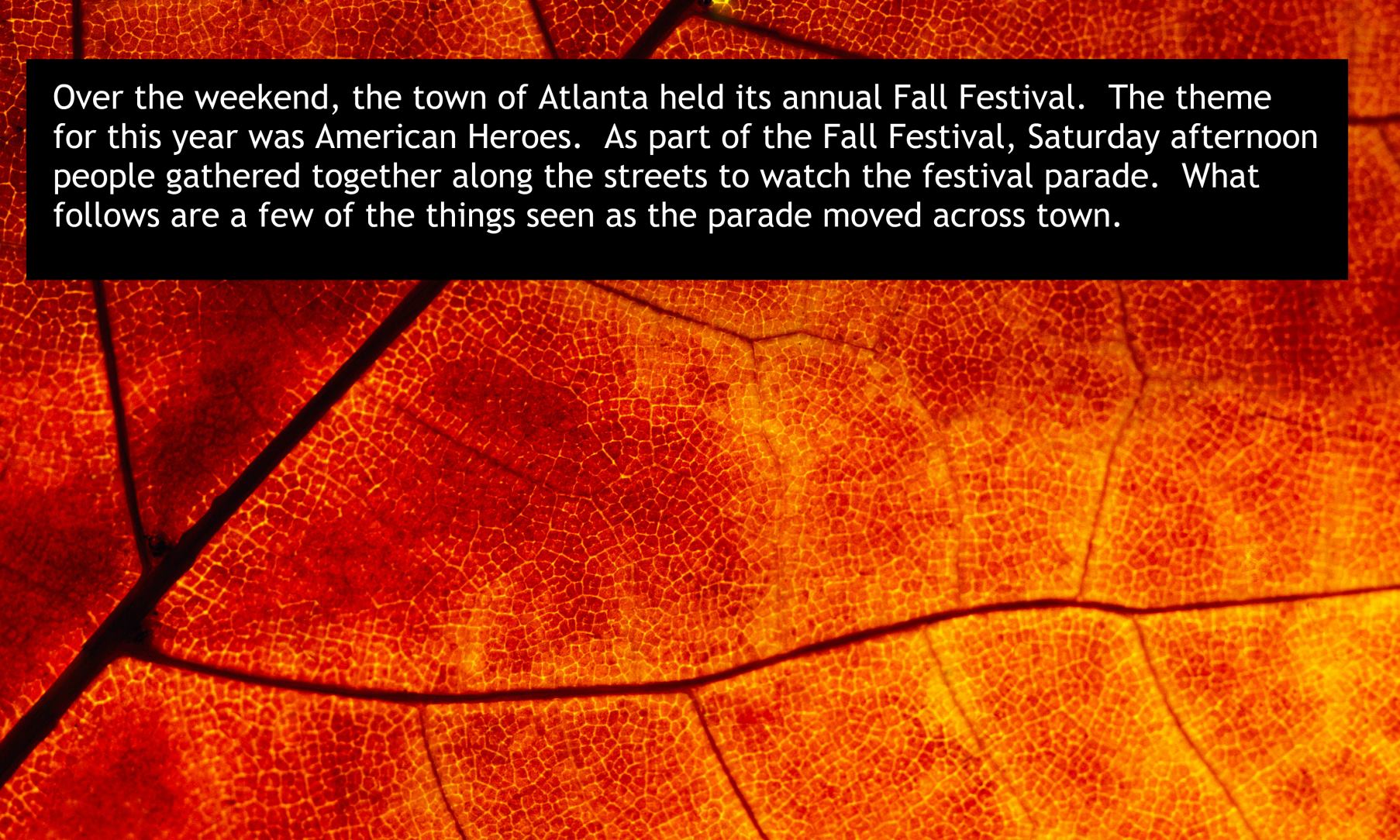 Over the weekend, the town of Atlanta held its annual Fall Festival.  The theme for this year was American Heroes.  As part of the Fall Festival, Saturday afternoon people gathered together along the streets to watch the festival parade.  What follows are a few of the things seen as the parade moved across town.